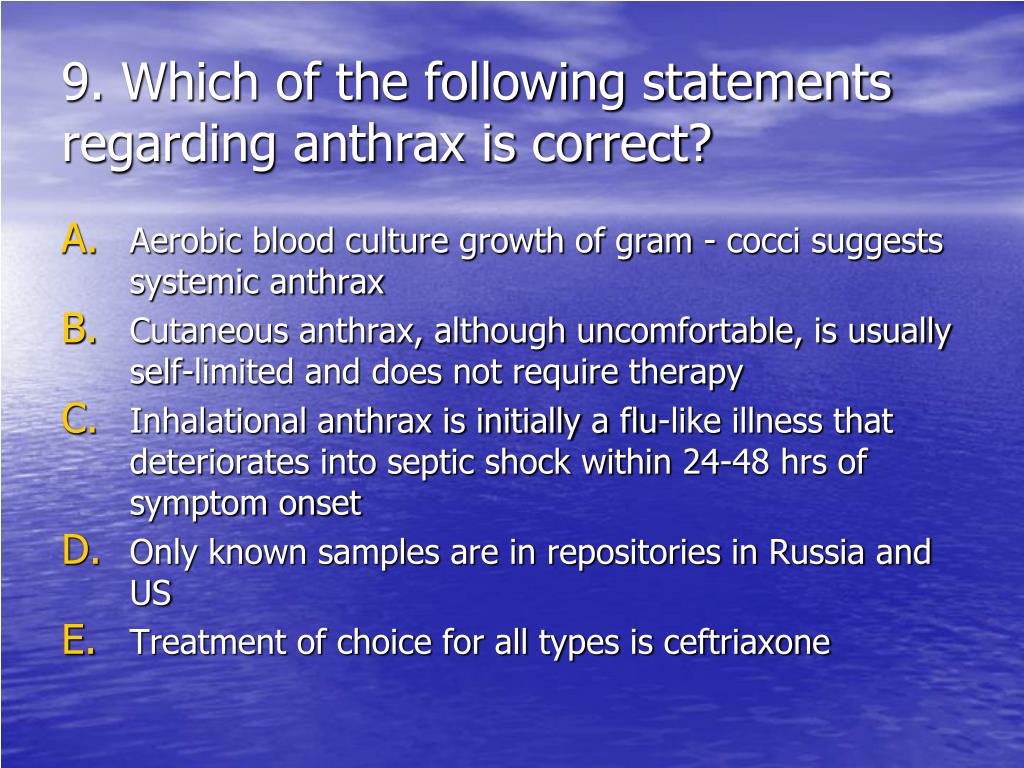 9. Which of the following statements regarding anthrax is correct?

A. Aerobic blood culture growth of gram - cocci suggests systemic anthrax
B. Cutaneous anthrax, although uncomfortable, is usually self-limited and does not require therapy
C. Inhalational anthrax is initially a flu-like illness that deteriorates into septic shock within 24-48 hrs of symptom onset
D. Only known samples are in repositories in Russia and US
E. Treatment of choice for all types is ceftriaxone